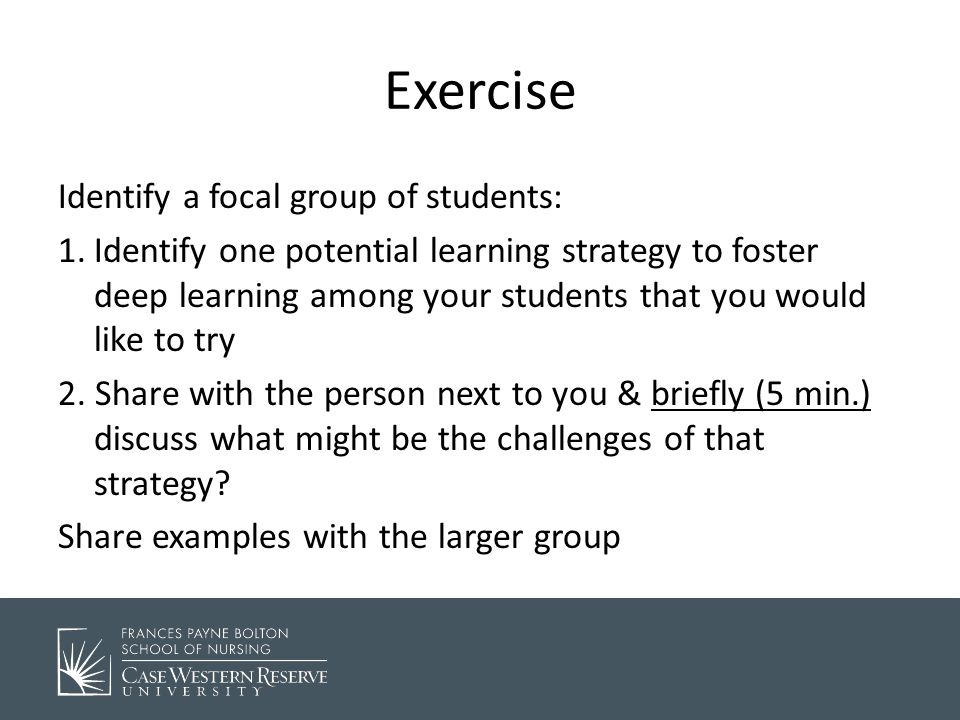 Exercise

Identify a focal group of students:

1. Identify one potential learning strategy to foster deep learning among your students that you would like to try

2. Share with the person next to you & briefly (5 min.) discuss what might be the challenges of that strategy?

Share examples with the larger group

FRANCES PAYNE BOLTON
SCHOOL OF NURSING
CASE WESTERN RESERVE
UNIVERSITY